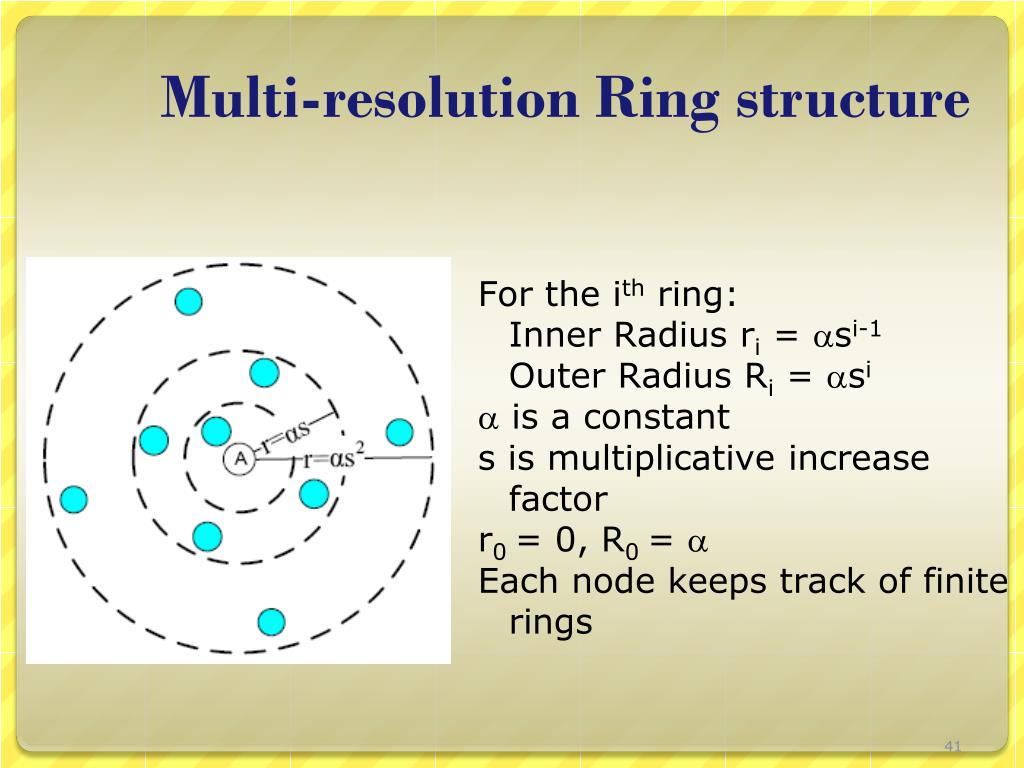 Multi-resolution Ring structure

A
$r=\alpha s$
$r=\alpha s^2$

For the $i^{th}$ ring:
Inner Radius $r_i = \alpha s^{i-1}$
Outer Radius $R_i = \alpha s^i$
$\alpha$ is a constant
s is multiplicative increase factor
$r_0 = 0$, $R_0 = \alpha$
Each node keeps track of finite rings

41